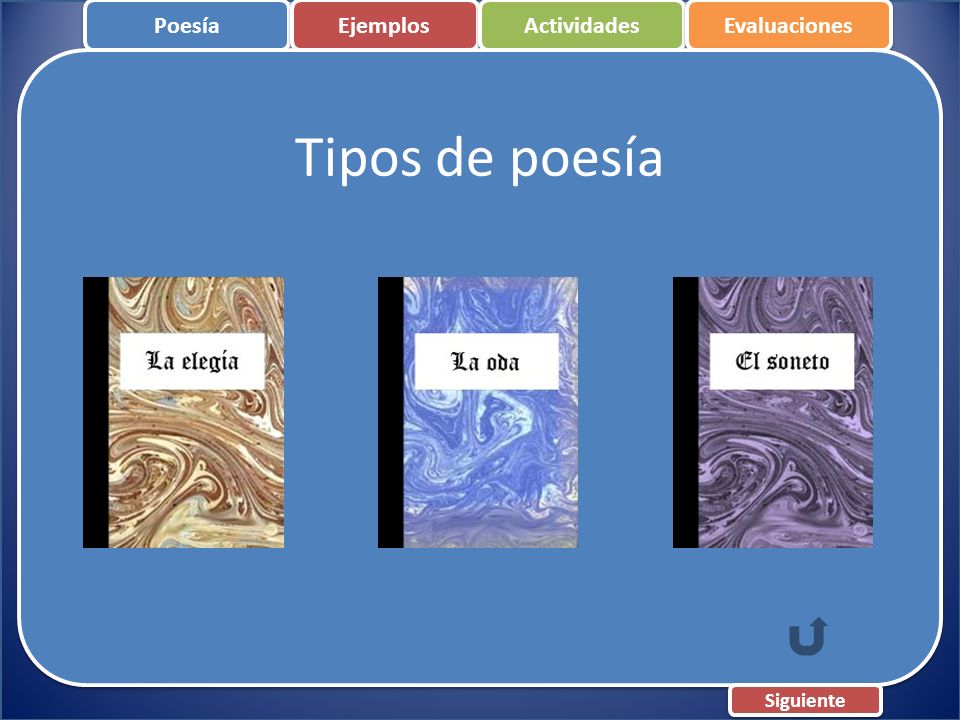 Poesía
Ejemplos
Actividades
Evaluaciones

Tipos de poesía

La elegía

La oda

El soneto

Siguiente